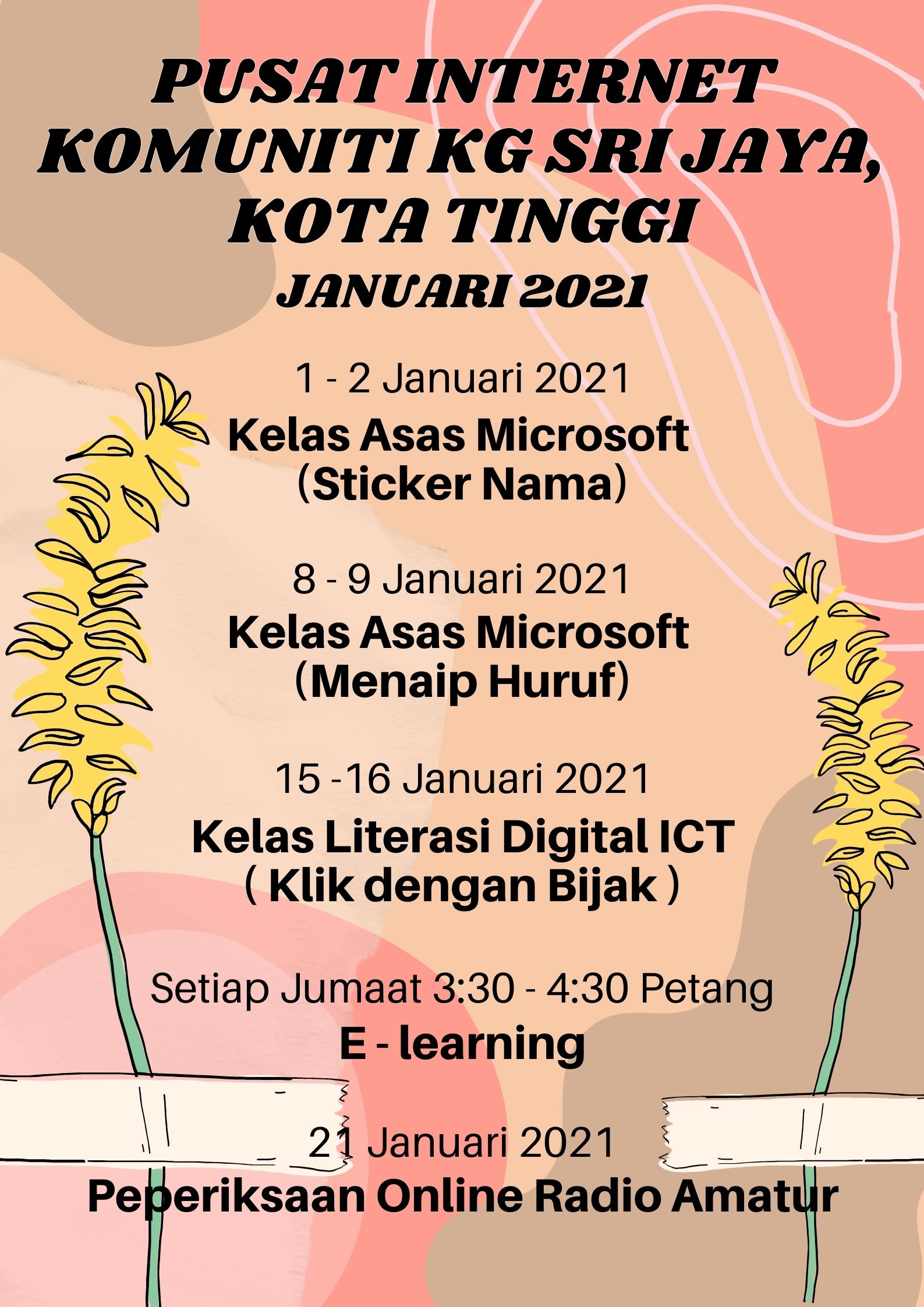 PUSAT INTERNET KOMUNITI KG SRI JAYA, KOTA TINGGI
JANUARI 2021

1 - 2 Januari 2021
Kelas Asas Microsoft (Sticker Nama)

8 - 9 Januari 2021
Kelas Asas Microsoft (Menaip Huruf)

15 -16 Januari 2021
Kelas Literasi Digital ICT ( Klik dengan Bijak )

Setiap Jumaat 3:30 - 4:30 Petang
E - learning

21 Januari 2021
Peperiksaan Online Radio Amatur